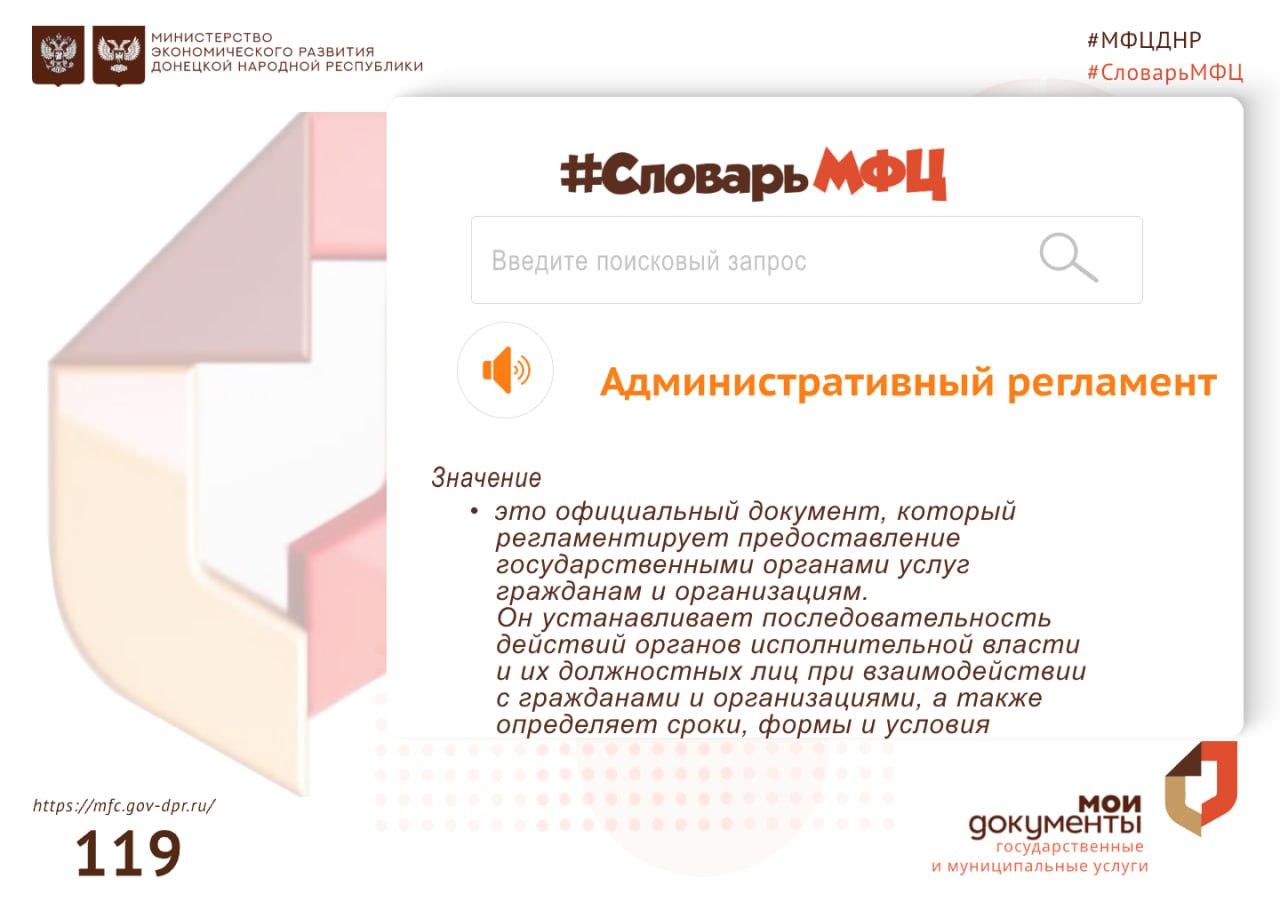 МИНИСТЕРСТВО ЭКОНОМИЧЕСКОГО РАЗВИТИЯ ДОНЕЦКОЙ НАРОДНОЙ РЕСПУБЛИКИ

#МФЦДНР
#СловарьМФЦ

#СловарьМФЦ

Введите поисковый запрос

Административный регламент

Значение

• это официальный документ, который регламентирует предоставление государственными органами услуг гражданам и организациям. Он устанавливает последовательность действий органов исполнительной власти и их должностных лиц при взаимодействии с гражданами и организациями, а также определяет сроки, формы и условия

https://mfc.gov-dpr.ru/

119

мои документы
государственные и муниципальные услуги